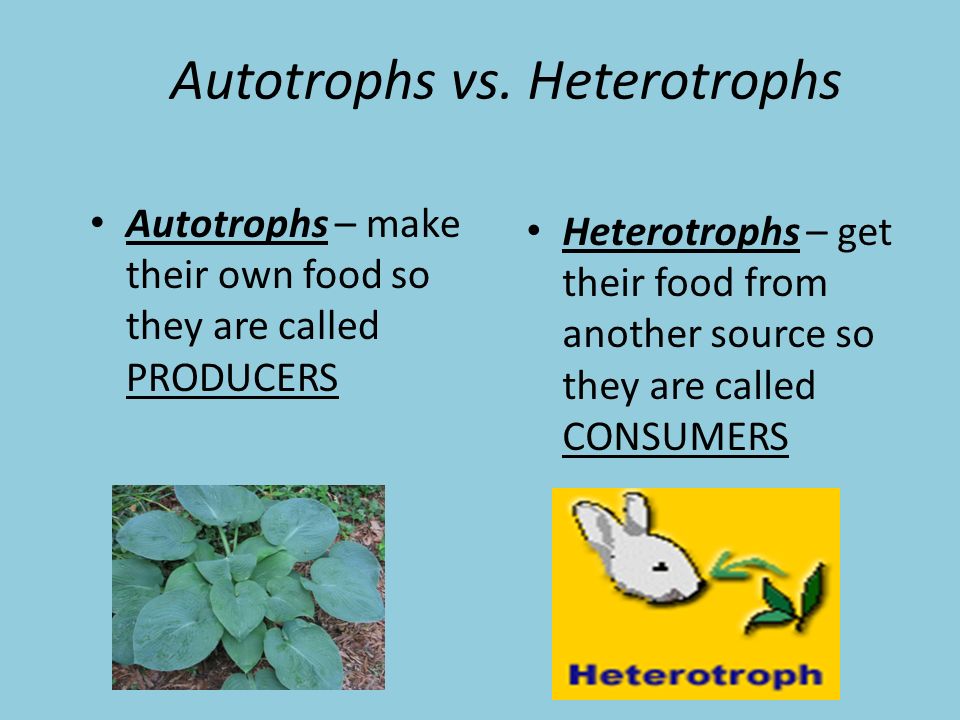 Autotrophs vs. Heterotrophs

• Autotrophs – make their own food so they are called PRODUCERS

• Heterotrophs – get their food from another source so they are called CONSUMERS

Heterotroph